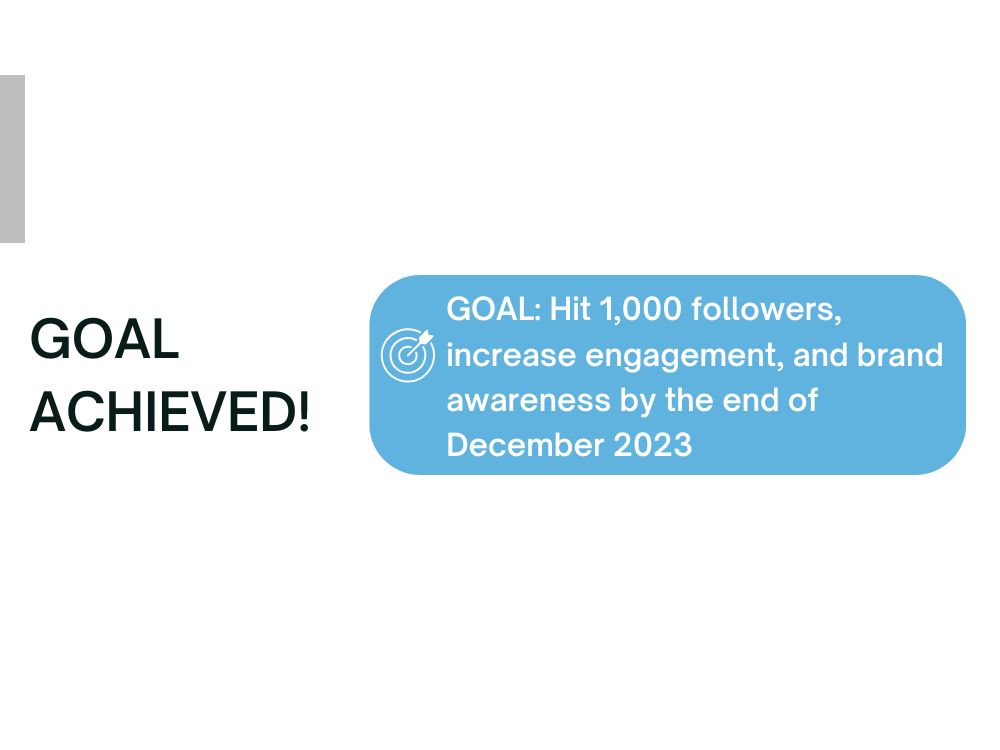 GOAL ACHIEVED!

GOAL: Hit 1,000 followers, increase engagement, and brand awareness by the end of December 2023